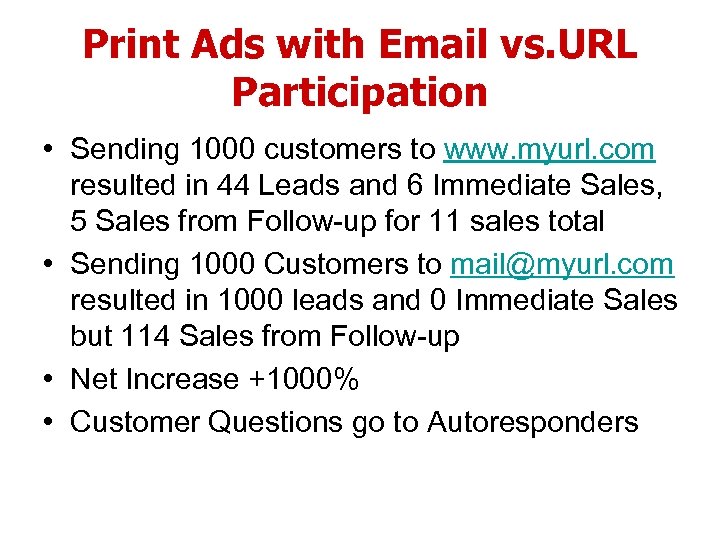 Print Ads with Email vs.URL Participation

• Sending 1000 customers to www.myurl.com resulted in 44 Leads and 6 Immediate Sales, 5 Sales from Follow-up for 11 sales total
• Sending 1000 Customers to mail@myurl.com resulted in 1000 leads and 0 Immediate Sales but 114 Sales from Follow-up
• Net Increase +1000%
• Customer Questions go to Autoresponders